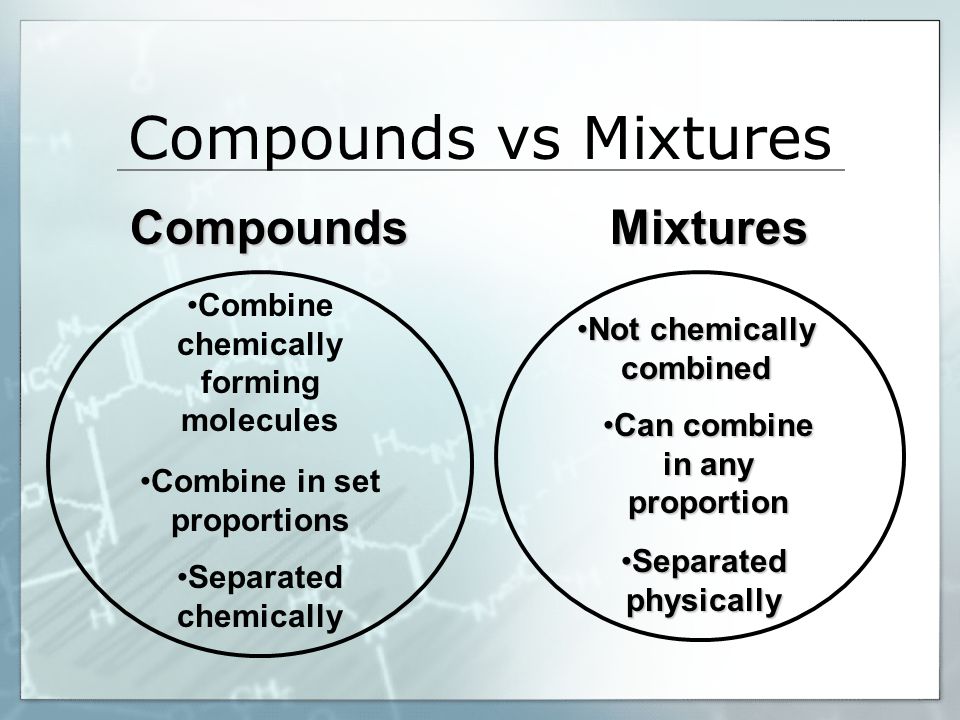 Compounds vs Mixtures

Compounds

•Combine chemically forming molecules

•Combine in set proportions

•Separated chemically

Mixtures

•Not chemically combined

•Can combine in any proportion

•Separated physically